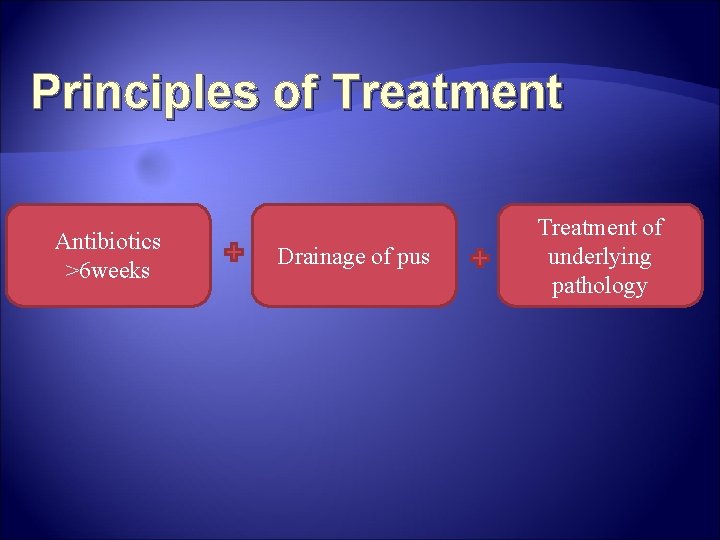 Principles of Treatment

Antibiotics >6weeks

+

Drainage of pus

+

Treatment of underlying pathology